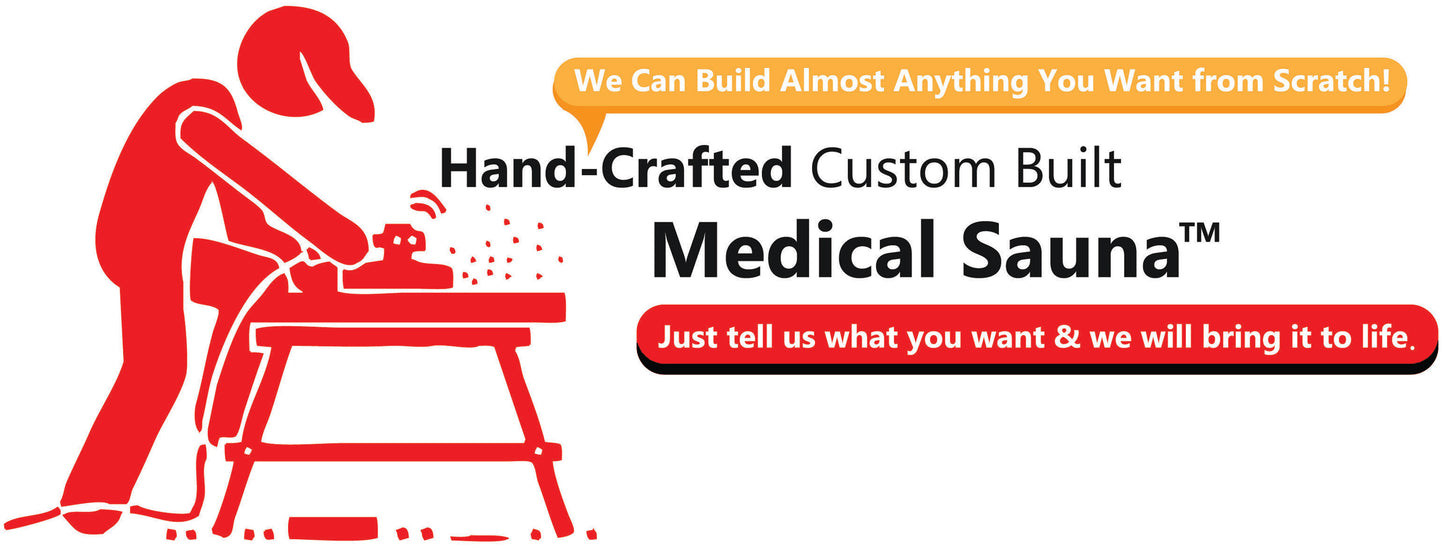 We Can Build Almost Anything You Want from Scratch!

Hand-Crafted Custom Built

Medical Sauna™

Just tell us what you want & we will bring it to life.